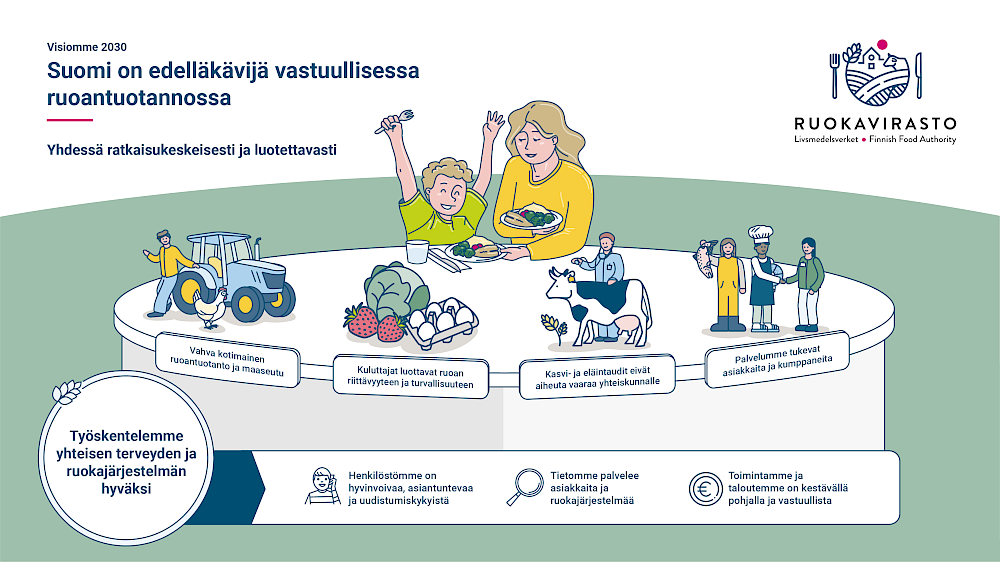 Visiomme 2030

Suomi on edelläkävijä vastuullisessa ruoantuotannossa

Yhdessä ratkaisukeskeisesti ja luotettavasti

RUOKAVIRASTO
Livsmedelsverket • Finnish Food Authority

Vahva kotimainen ruoantuotanto ja maaseutu

Kuluttajat luottavat ruoan riittävyyteen ja turvallisuuteen

Kasvi- ja eläintaudit eivät aiheuta vaaraa yhteiskunnalle

Palvelumme tukevat asiakkaita ja kumppaneita

Työskentelemme yhteisen terveyden ja ruokajärjestelmän hyväksi

Henkilöstömme on hyvinvoivaa, asiantuntevaa ja uudistumiskykyistä

Tietomme palvelee asiakkaita ja ruokajärjestelmää

Toimintamme ja taloutemme on kestävällä pohjalla ja vastuullista